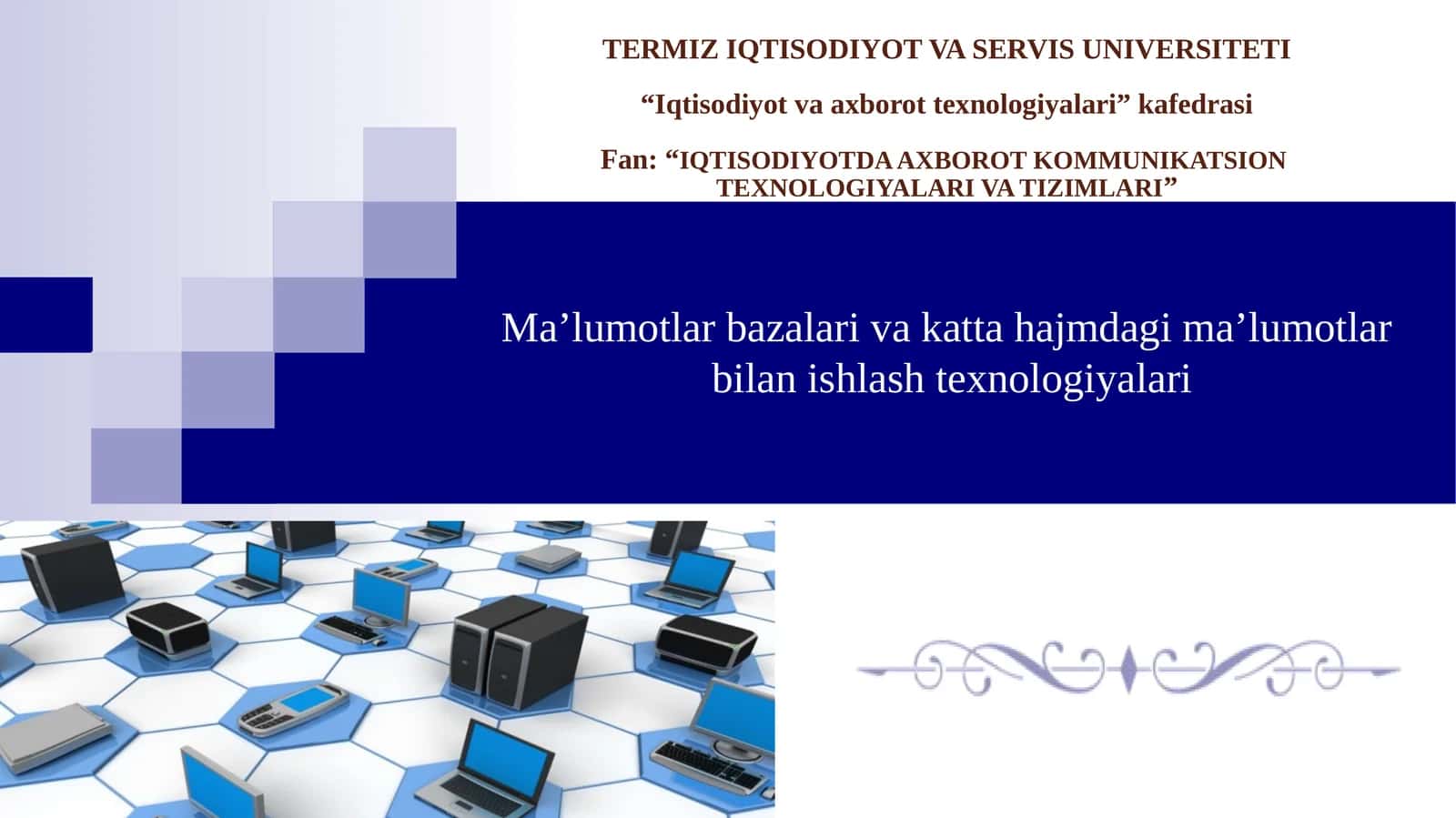 TERMIZ IQTISODIYOT VA SERVIS UNIVERSITETI

“Iqtisodiyot va axborot texnologiyalari” kafedrasi

Fan: “IQTISODIYOTDA AXBOROT KOMMUNIKATSION TEXNOLOGIYALARI VA TIZIMLARI”

Ma’lumotlar bazalari va katta hajmdagi ma’lumotlar bilan ishlash texnologiyalari